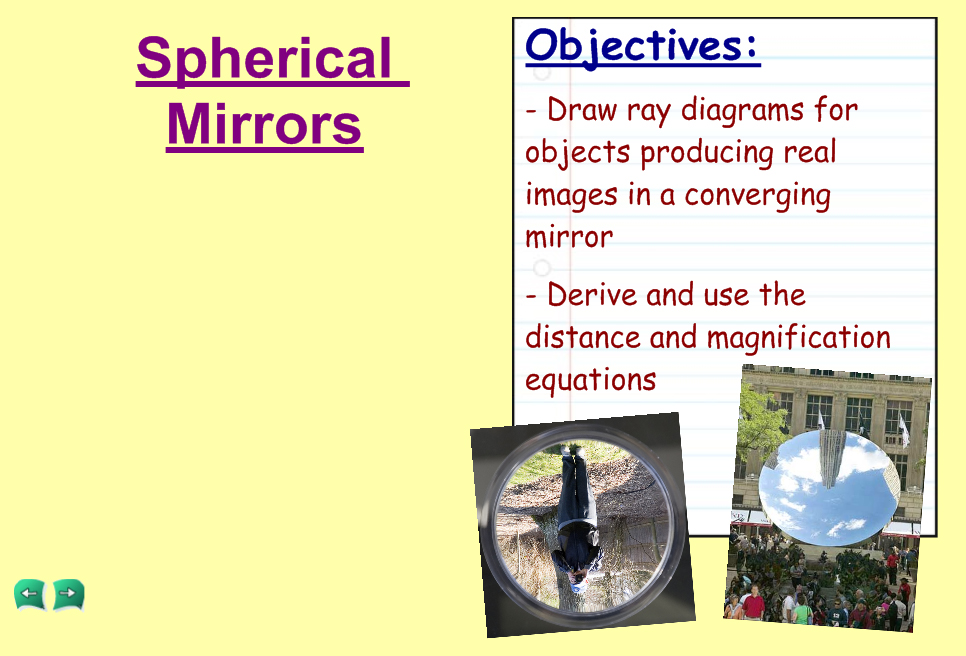 Spherical Mirrors

Objectives:

- Draw ray diagrams for objects producing real images in a converging mirror

- Derive and use the distance and magnification equations